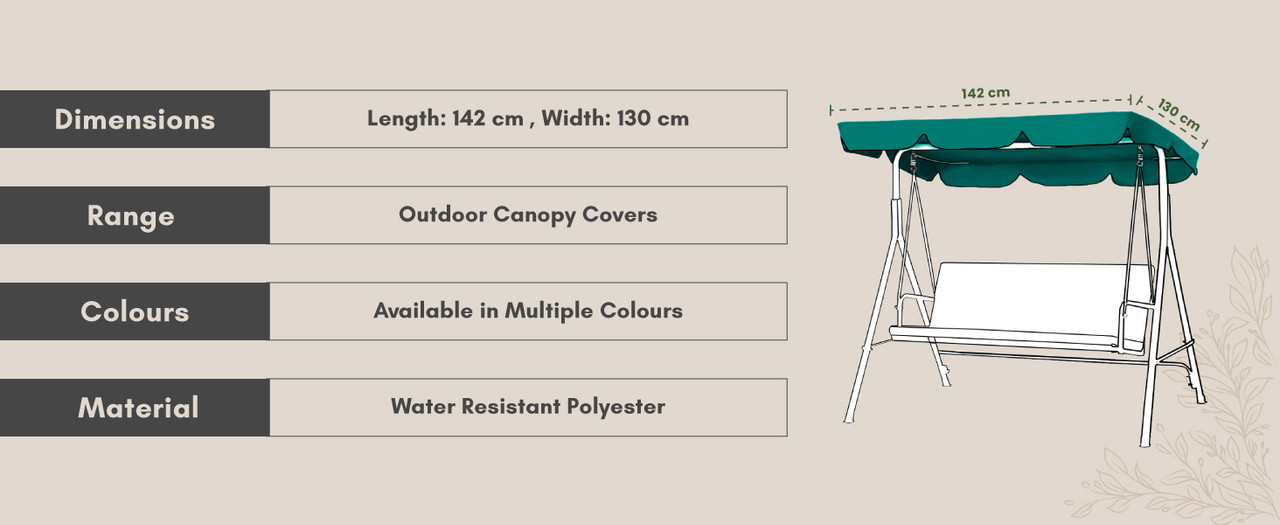 | Dimensions | Length: 142 cm , Width: 130 cm |
|---|---|
| Range | Outdoor Canopy Covers |
| Colours | Available in Multiple Colours |
| Material | Water Resistant Polyester |

142 cm
130 cm